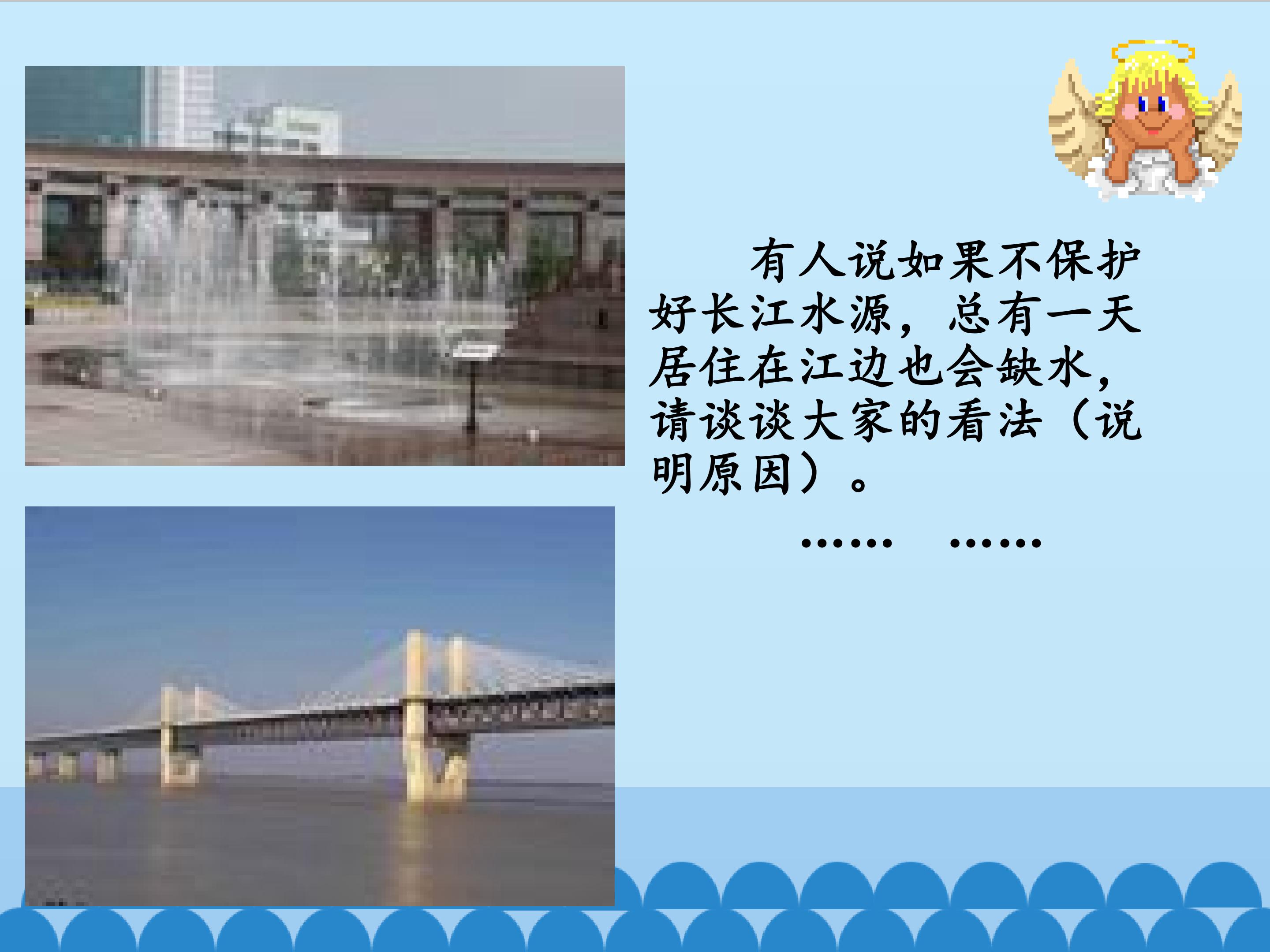 有人说如果不保护好长江水源，总有一天居住在江边也会缺水，请谈谈大家的看法（说明原因）。

…… ……